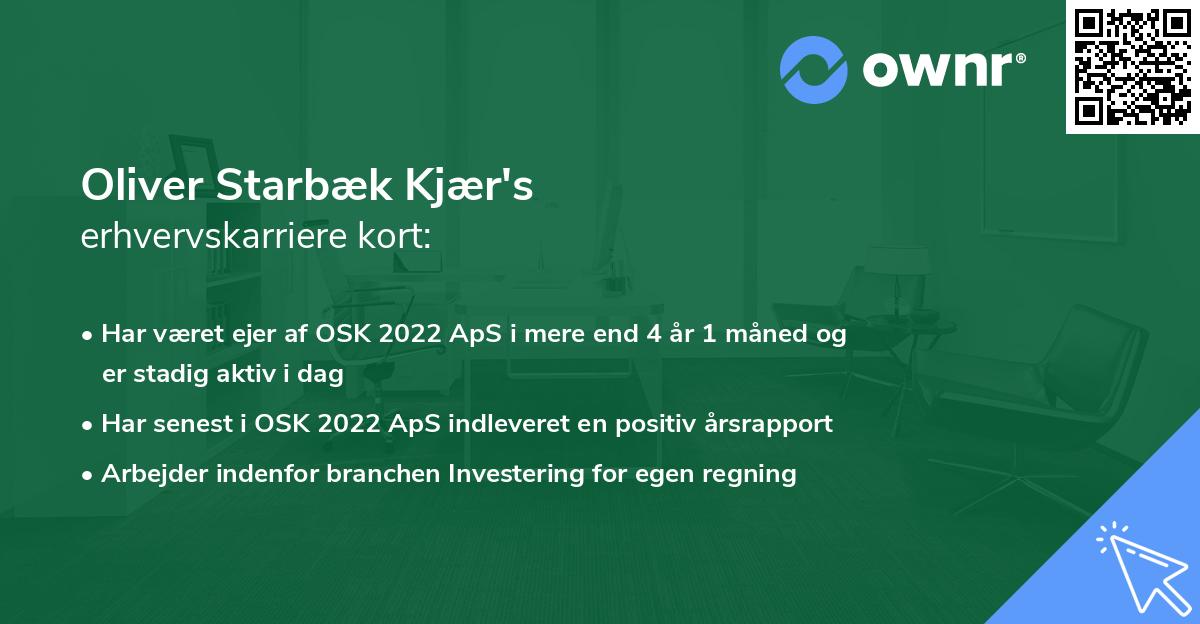 ownr®

Oliver Starbæk Kjær's
erhvervskarriere kort:

• Har været ejer af OSK 2022 ApS i mere end 4 år 1 måned og er stadig aktiv i dag
• Har senest i OSK 2022 ApS indleveret en positiv årsrapport
• Arbejder indenfor branchen Investering for egen regning